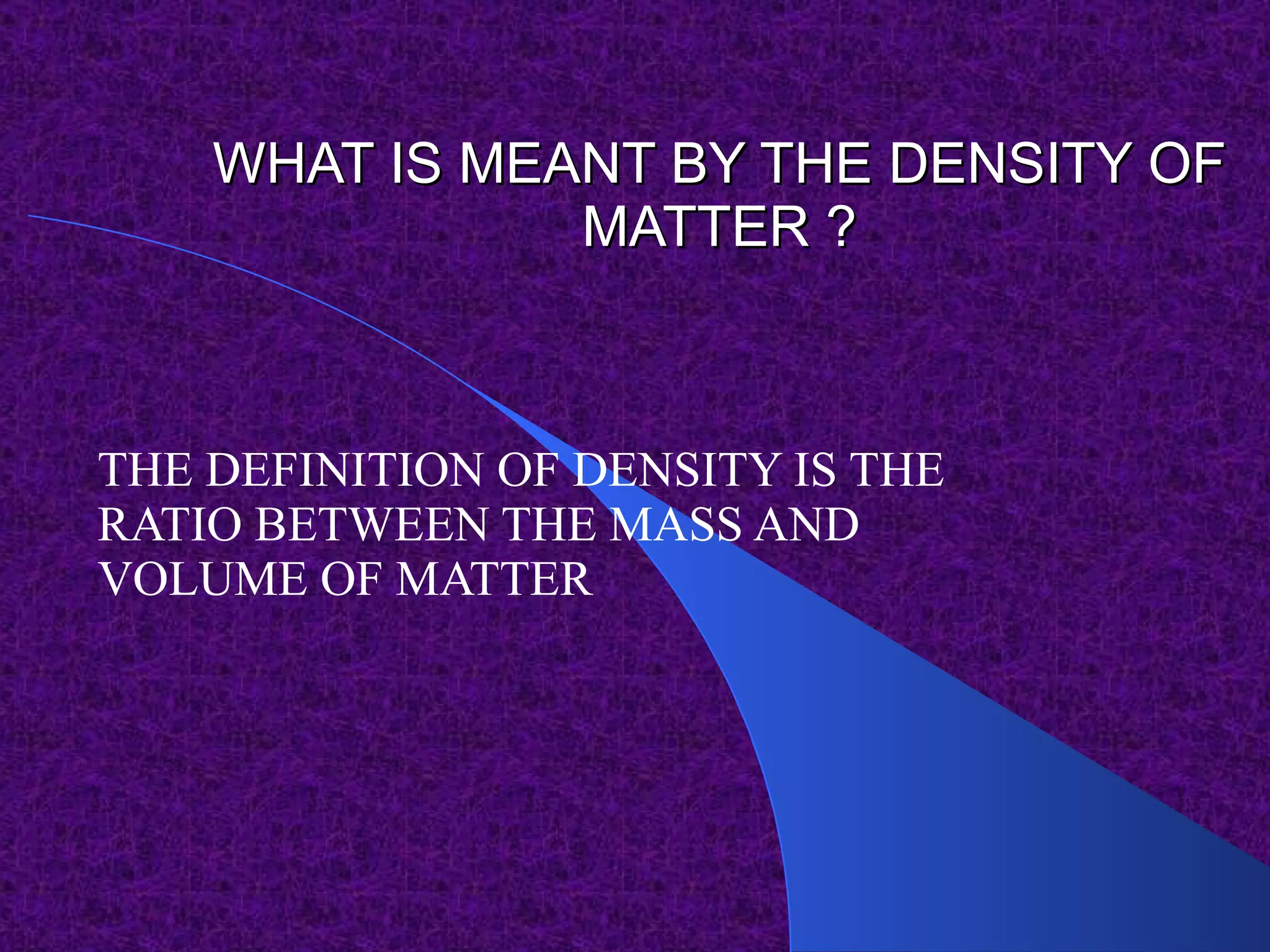 WHAT IS MEANT BY THE DENSITY OF MATTER ?

THE DEFINITION OF DENSITY IS THE RATIO BETWEEN THE MASS AND VOLUME OF MATTER